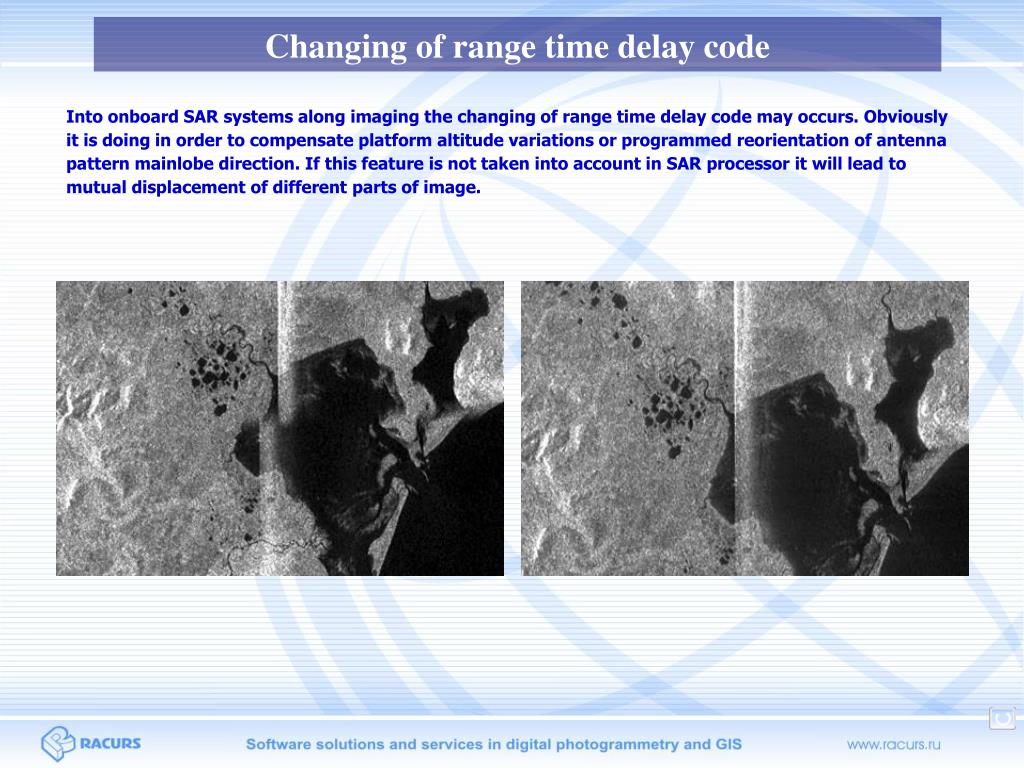 Changing of range time delay code

Into onboard SAR systems along imaging the changing of range time delay code may occurs. Obviously it is doing in order to compensate platform altitude variations or programmed reorientation of antenna pattern mainlobe direction. If this feature is not taken into account in SAR processor it will lead to mutual displacement of different parts of image.

RACURS

Software solutions and services in digital photogrammetry and GIS

www.racurs.ru